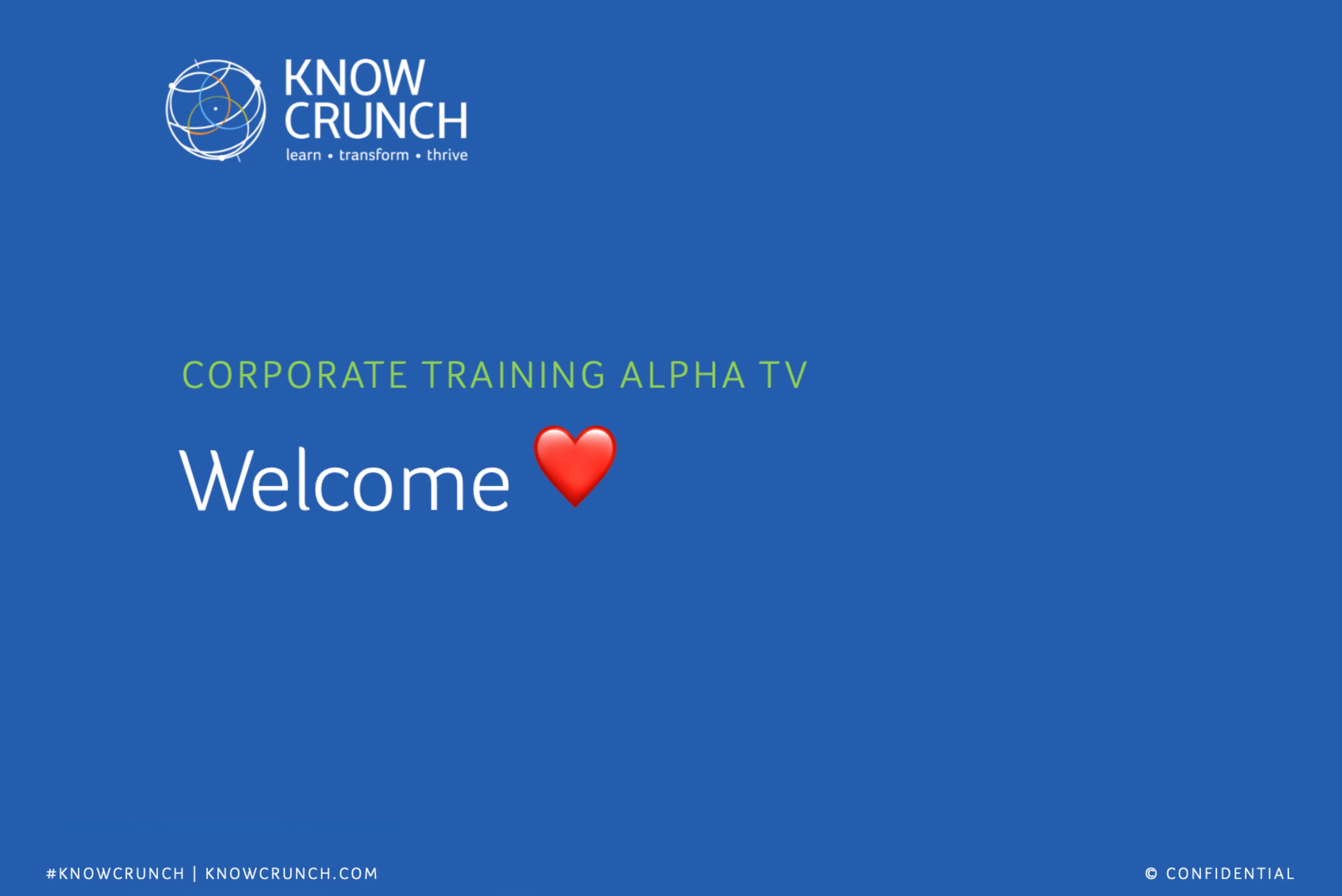 KNOW
CRUNCH
learn • transform • thrive

CORPORATE TRAINING ALPHA TV

Welcome ❤️

#KNOWCRUNCH | KNOWCRUNCH.COM

© CONFIDENTIAL